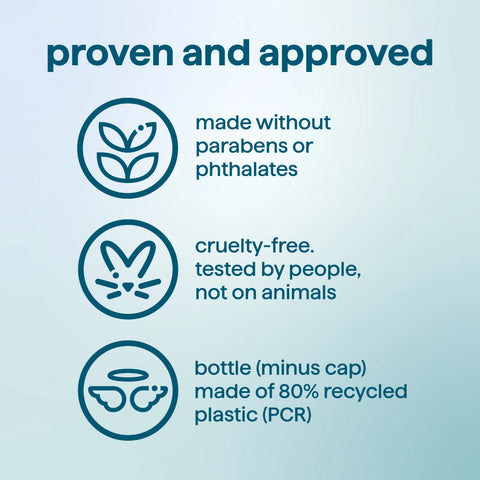 proven and approved

made without parabens or phthalates

cruelty-free. tested by people, not on animals

bottle (minus cap) made of 80% recycled plastic (PCR)